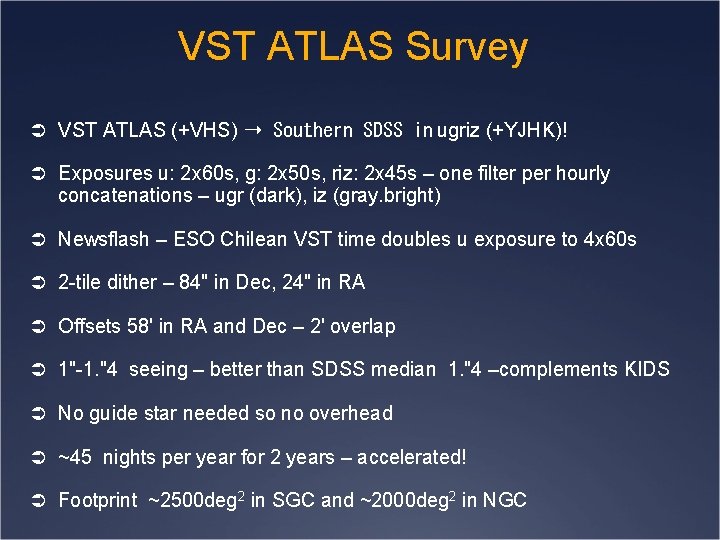 VST ATLAS Survey

➲ VST ATLAS (+VHS) → Southern SDSS in ugriz (+YJHK)!

➲ Exposures u: 2x60s, g: 2x50s, riz: 2x45s – one filter per hourly concatenations – ugr (dark), iz (gray.bright)

➲ Newsflash – ESO Chilean VST time doubles u exposure to 4x60s

➲ 2-tile dither – 84" in Dec, 24" in RA

➲ Offsets 58' in RA and Dec – 2' overlap

➲ 1"-1."4 seeing – better than SDSS median 1."4 –complements KIDS

➲ No guide star needed so no overhead

➲ ~45 nights per year for 2 years – accelerated!

➲ Footprint ~2500deg$^2$ in SGC and ~2000deg$^2$ in NGC